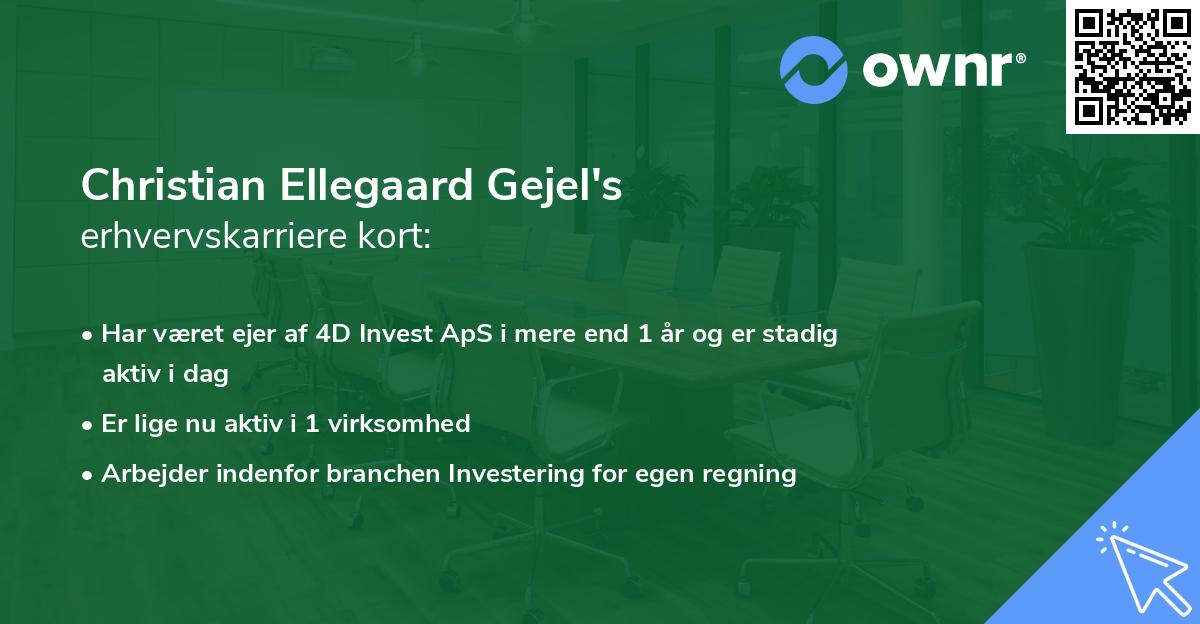 ownr®

Christian Ellegaard Gejel's
erhvervskarriere kort:

• Har været ejer af 4D Invest ApS i mere end 1 år og er stadig aktiv i dag
• Er lige nu aktiv i 1 virksomhed
• Arbejder indenfor branchen Investering for egen regning